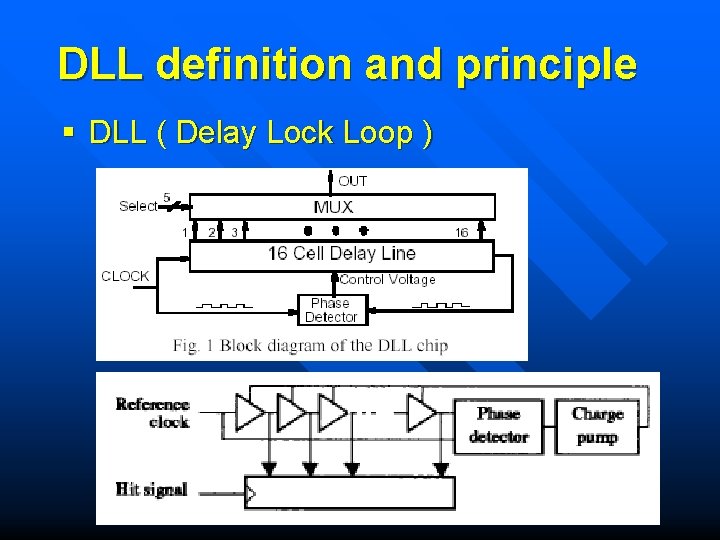 DLL definition and principle

▪ DLL ( Delay Lock Loop )

OUT
Select 5
MUX
1 2 3 16
16 Cell Delay Line
CLOCK
Control Voltage
Phase Detector
Fig. 1 Block diagram of the DLL chip

Reference clock
Phase detector
Charge pump
Hit signal